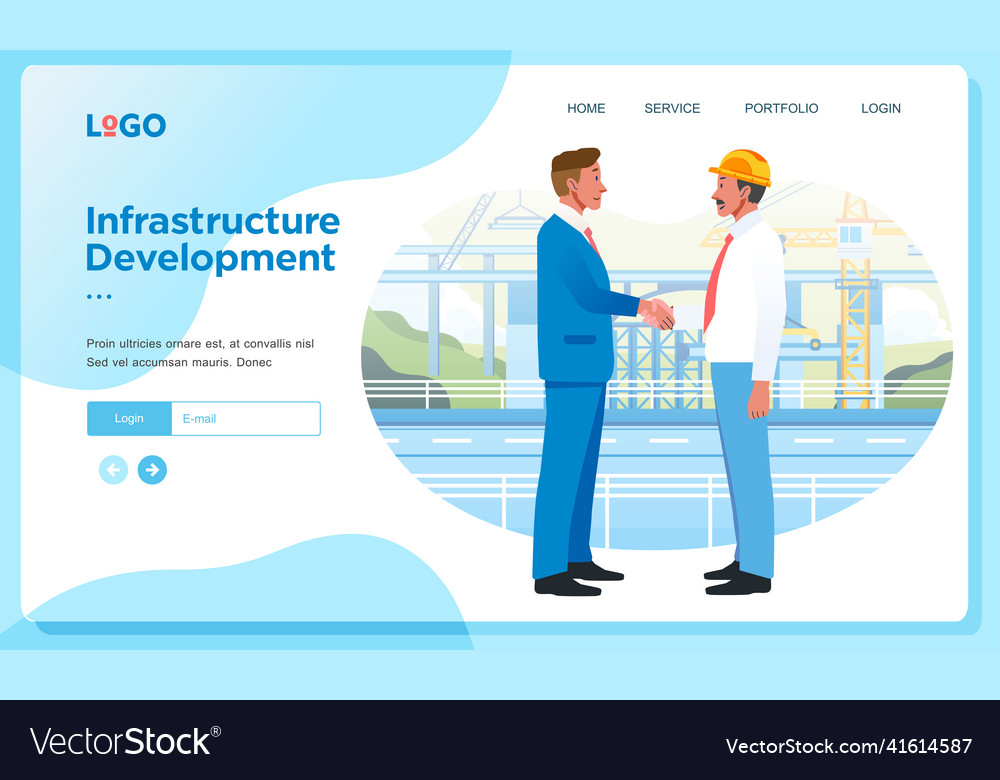 LOGO

HOME SERVICE PORTFOLIO LOGIN

Infrastructure Development

...

Proin ultricies ornare est, at convallis nisl Sed vel accumsan mauris. Donec

Login E-mail

VectorStock®

VectorStock.com/41614587